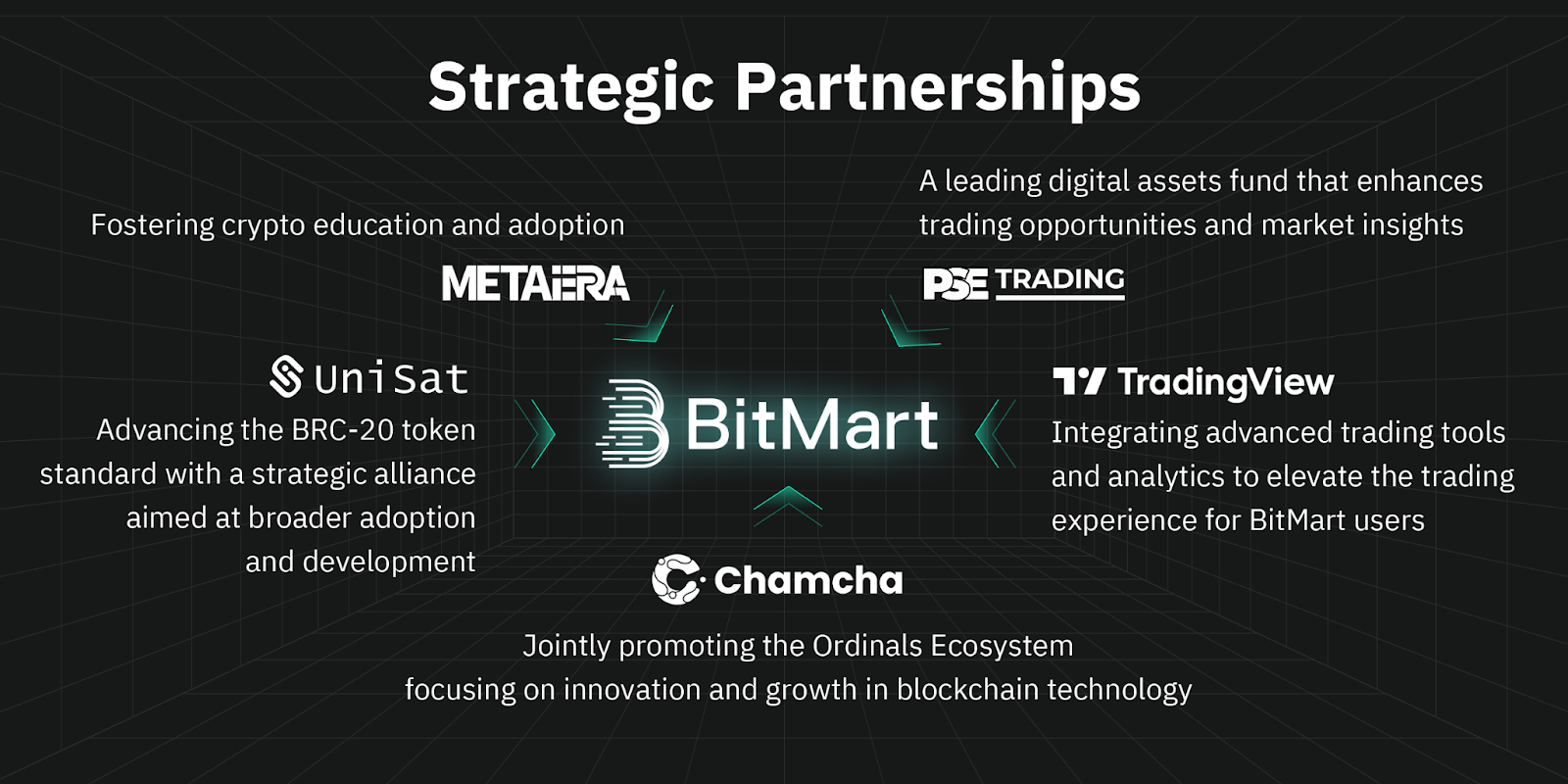 Strategic Partnerships

Fostering crypto education and adoption

METAERA

A leading digital assets fund that enhances trading opportunities and market insights

PSE TRADING

UniSat

Advancing the BRC-20 token standard with a strategic alliance aimed at broader adoption and development

BitMart

TradingView

Integrating advanced trading tools and analytics to elevate the trading experience for BitMart users

Chamcha

Jointly promoting the Ordinals Ecosystem focusing on innovation and growth in blockchain technology